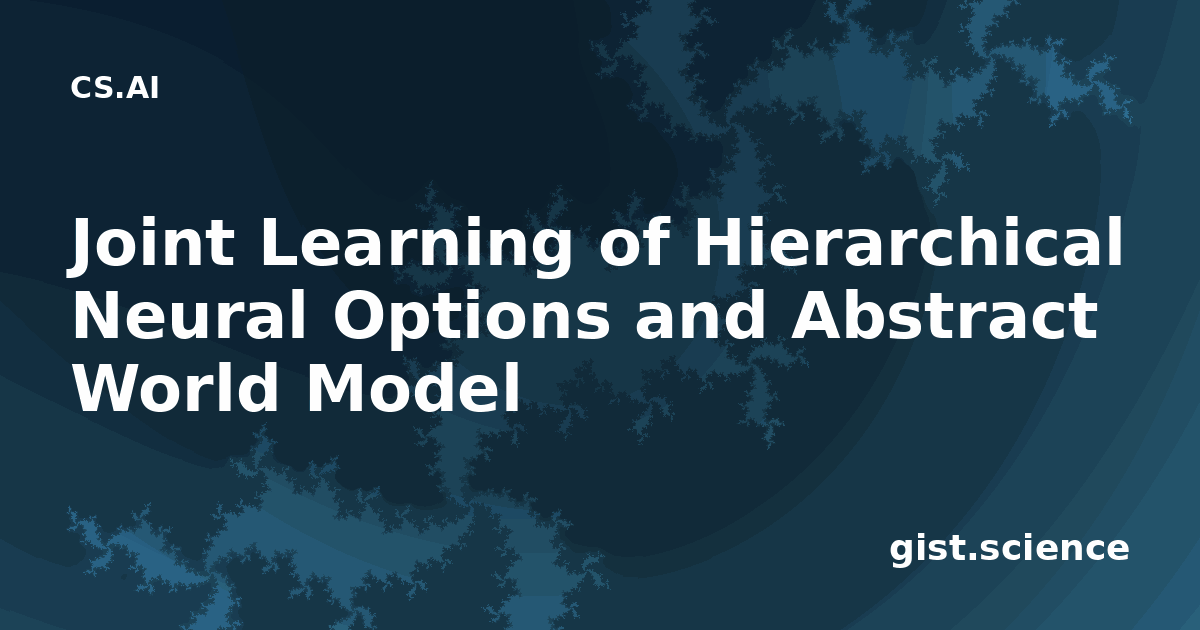 CS.AI

Joint Learning of Hierarchical Neural Options and Abstract World Model

gist.science